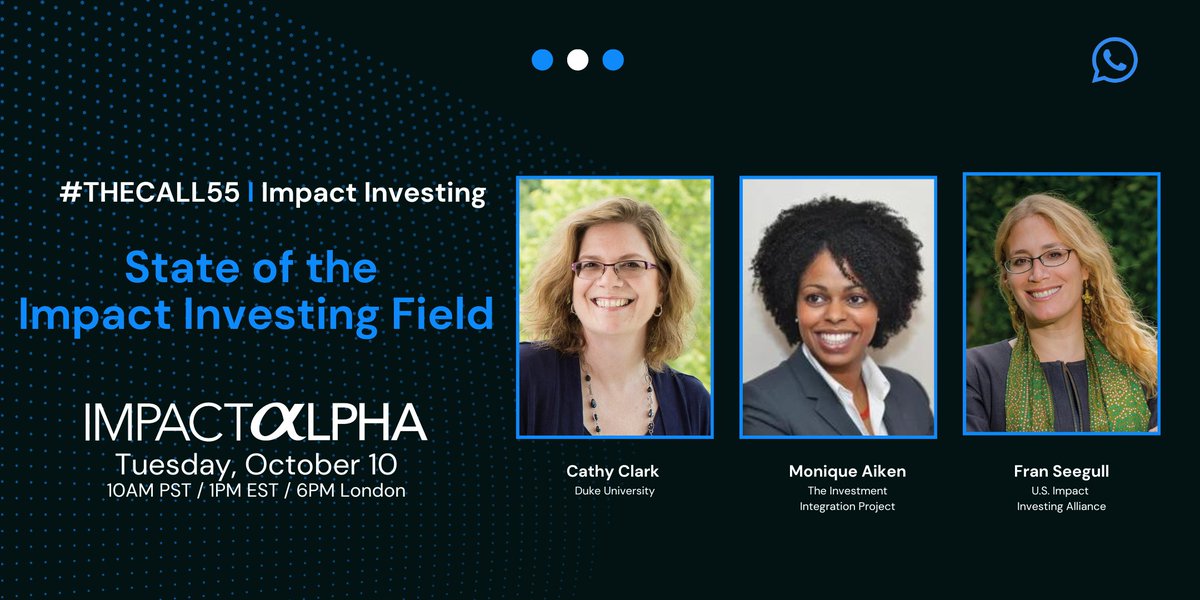 #THECALL55 | Impact Investing

State of the Impact Investing Field

IMPACTαLPHA
Tuesday, October 10
10AM PST / 1PM EST / 6PM London

Cathy Clark
Duke University

Monique Aiken
The Investment Integration Project

Fran Seegull
U.S. Impact Investing Alliance